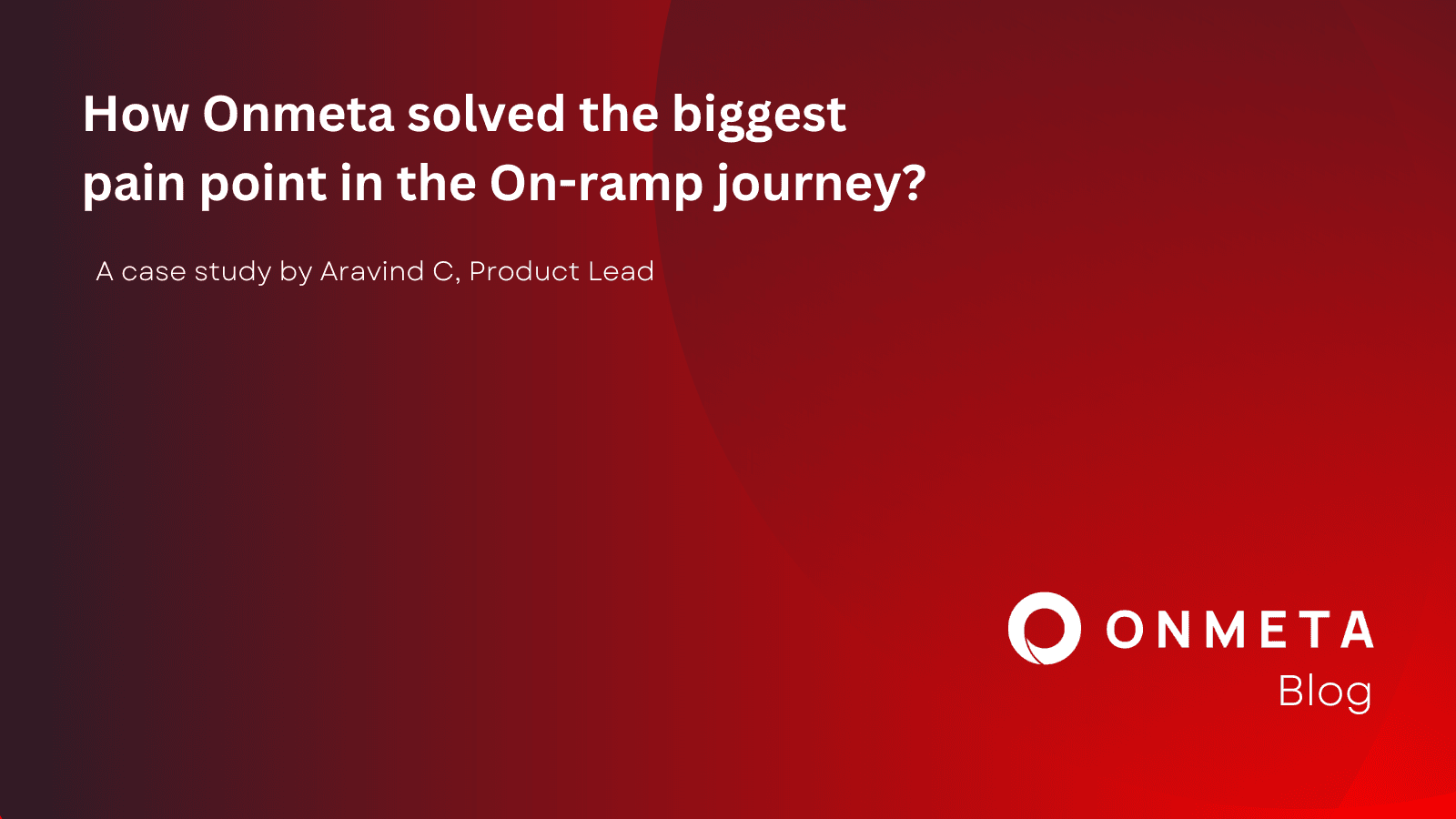 How Onmeta solved the biggest pain point in the On-ramp journey?

A case study by Aravind C, Product Lead

ONMETA
Blog